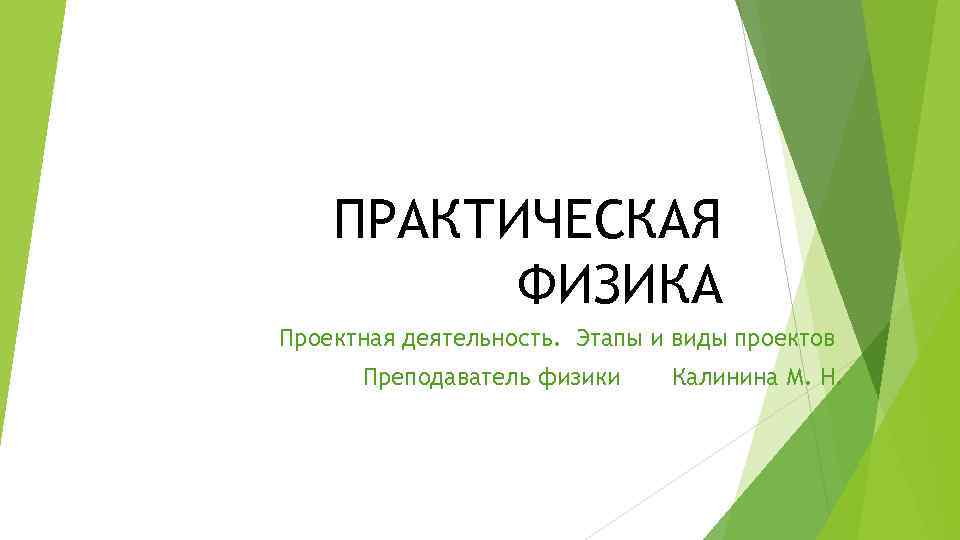 ПРАКТИЧЕСКАЯ ФИЗИКА

Проектная деятельность. Этапы и виды проектов

Преподаватель физики Калинина М. Н.